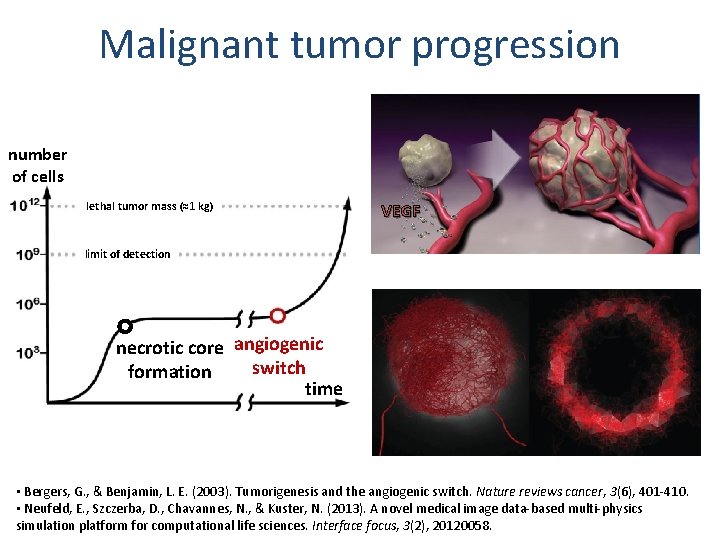 Malignant tumor progression

number of cells

$10^{12}$

lethal tumor mass (≈1 kg)

$10^{9}$

limit of detection

$10^{6}$

$10^{3}$

necrotic core formation

angiogenic switch

time

VEGF

• Bergers, G., & Benjamin, L. E. (2003). Tumorigenesis and the angiogenic switch. Nature reviews cancer, 3(6), 401-410.
• Neufeld, E., Szczerba, D., Chavannes, N., & Kuster, N. (2013). A novel medical image data-based multi-physics simulation platform for computational life sciences. Interface focus, 3(2), 20120058.